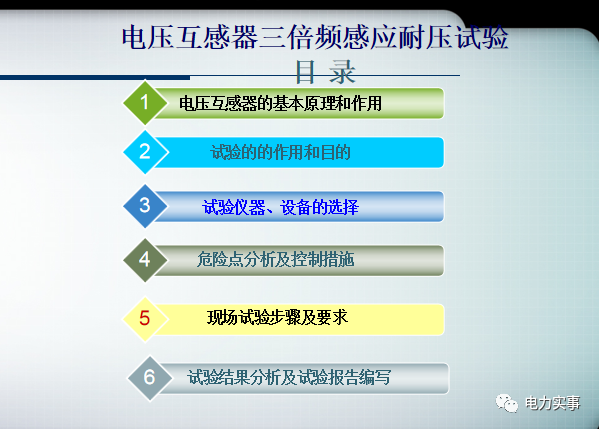 电压互感器三倍频感应耐压试验

目 录

1 电压互感器的基本原理和作用

2 试验的的作用和目的

3 试验仪器、设备的选择

4 危险点分析及控制措施

5 现场试验步骤及要求

6 试验结果分析及试验报告编写

电力实事